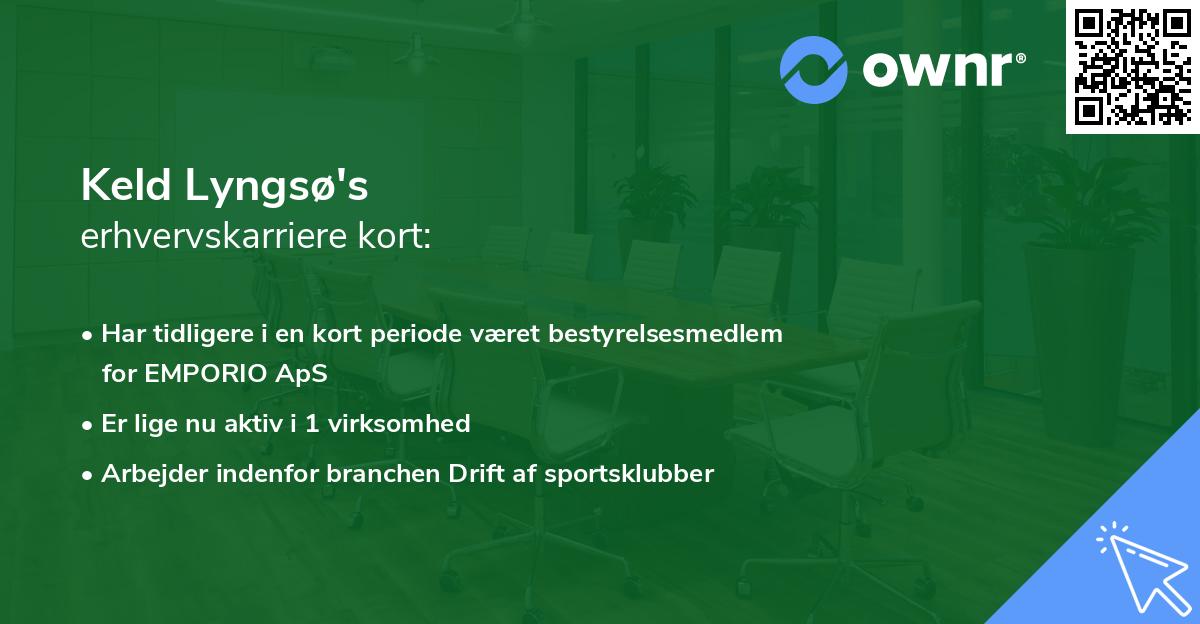 ownr®

Keld Lyngsø's
erhvervskarriere kort:

• Har tidligere i en kort periode været bestyrelsesmedlem for EMPORIO ApS
• Er lige nu aktiv i 1 virksomhed
• Arbejder indenfor branchen Drift af sportsklubber